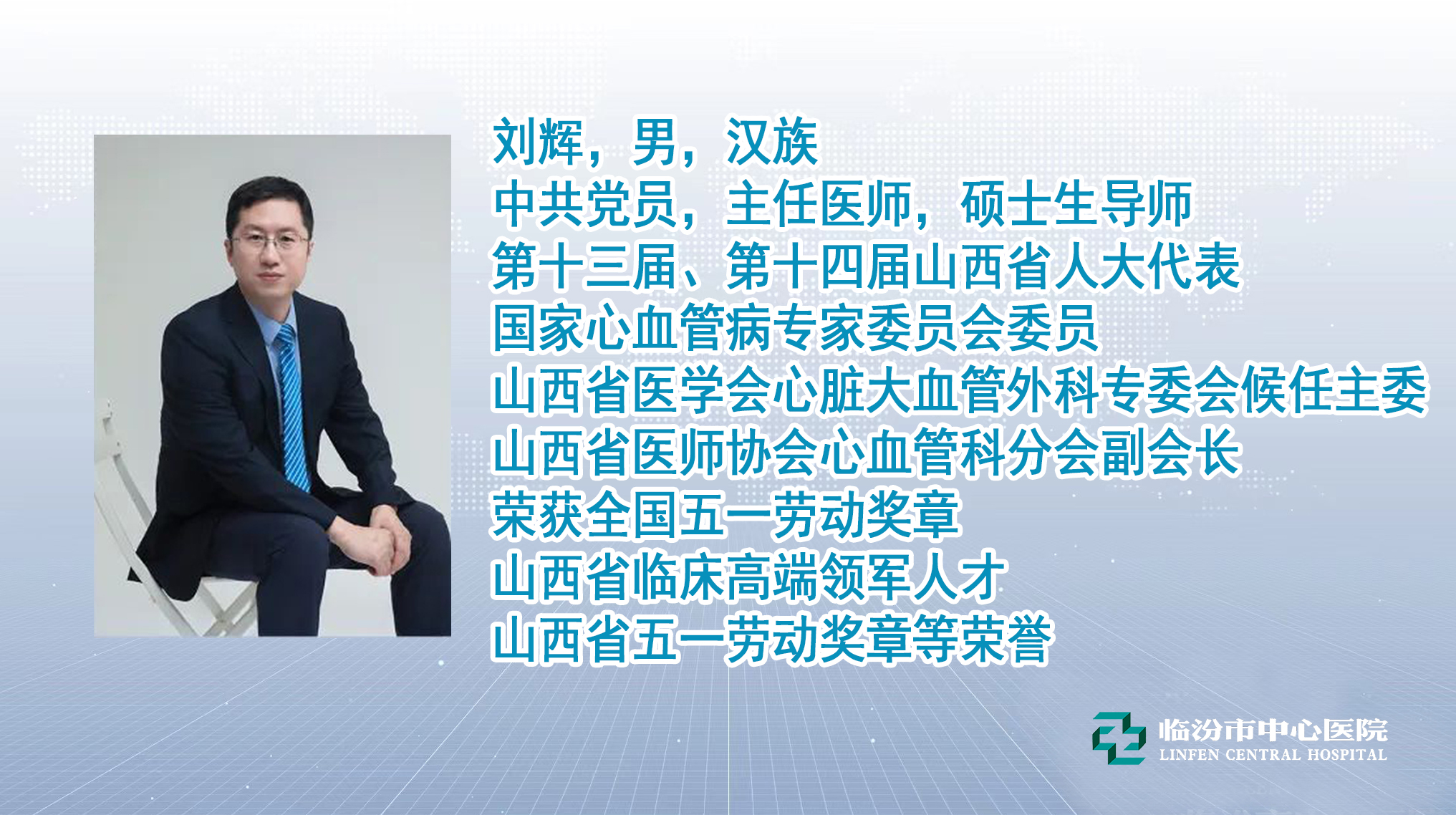 刘辉，男，汉族
中共党员，主任医师，硕士生导师
第十三届、第十四届山西省人大代表
国家心血管病专家委员会委员
山西省医学会心脏大血管外科专委会候任主委
山西省医师协会心血管科分会副会长
荣获全国五一劳动奖章
山西省临床高端领军人才
山西省五一劳动奖章等荣誉

临汾市中心医院
LINFEN CENTRAL HOSPITAL